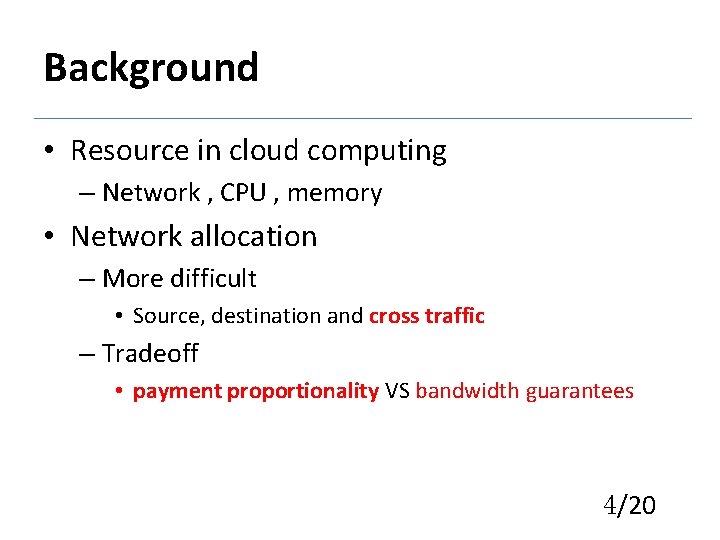 Background

• Resource in cloud computing
– Network , CPU , memory

• Network allocation
– More difficult
• Source, destination and cross traffic
– Tradeoff
• payment proportionality VS bandwidth guarantees

4/20